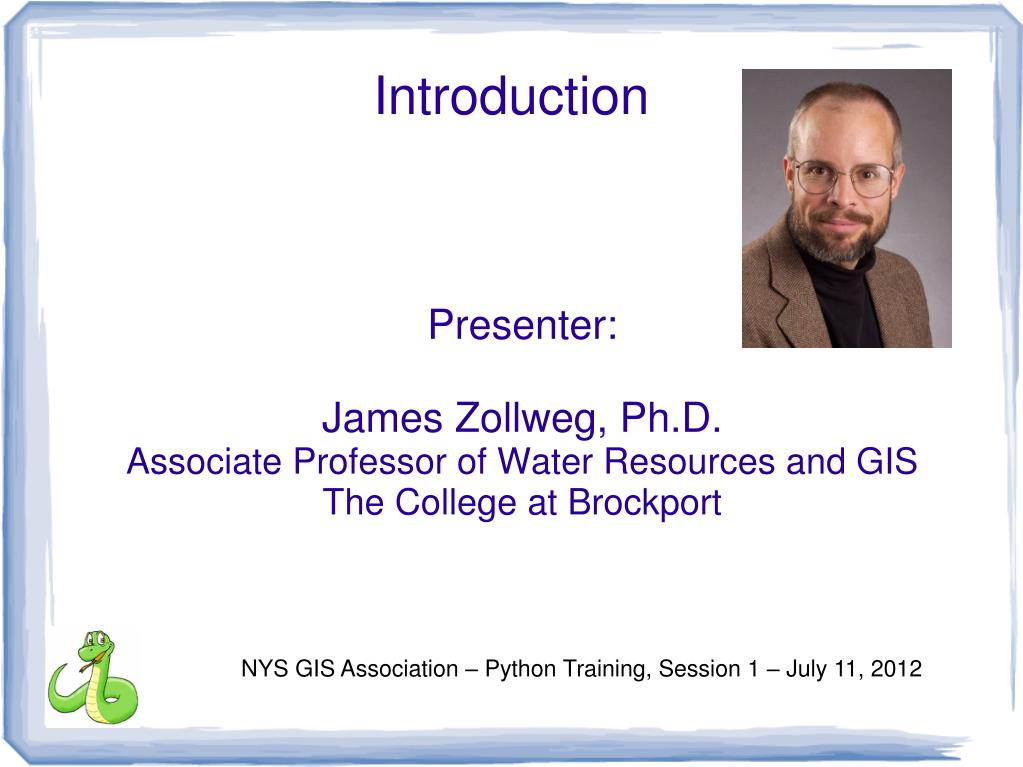 Introduction

Presenter:

James Zollweg, Ph.D.
Associate Professor of Water Resources and GIS
The College at Brockport

NYS GIS Association – Python Training, Session 1 – July 11, 2012